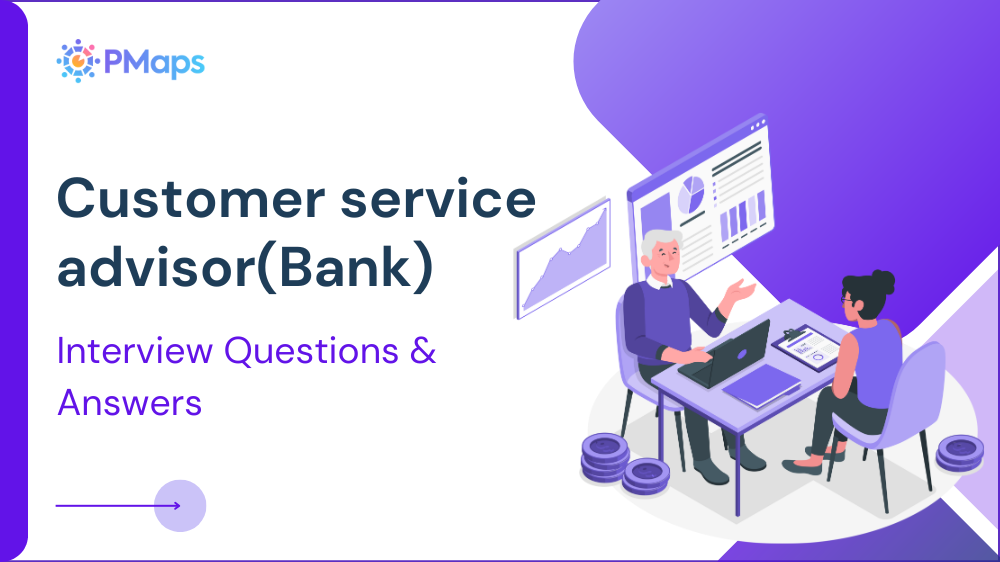 PMaps

Customer service advisor(Bank)

Interview Questions & Answers